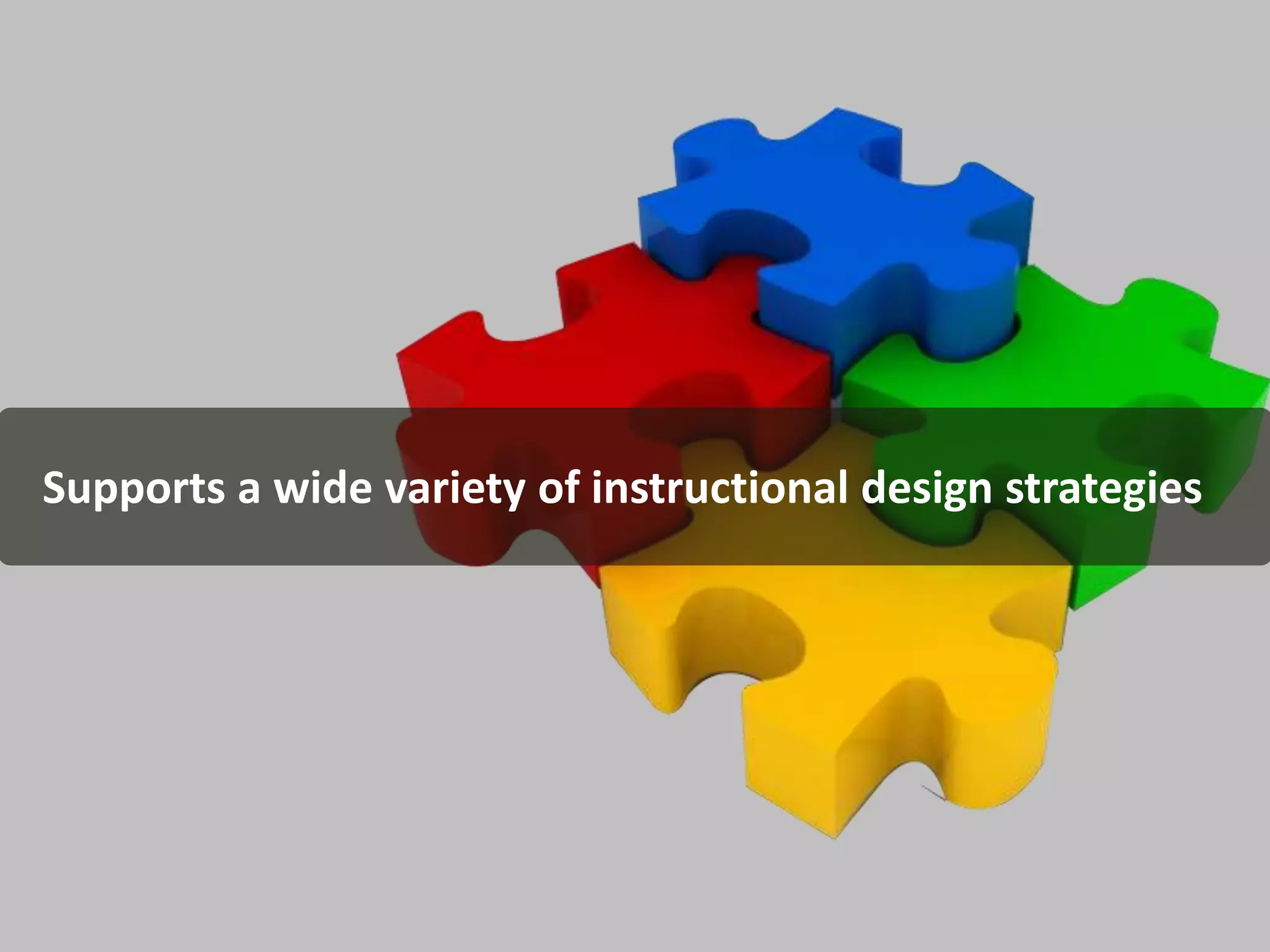 Supports a wide variety of instructional design strategies